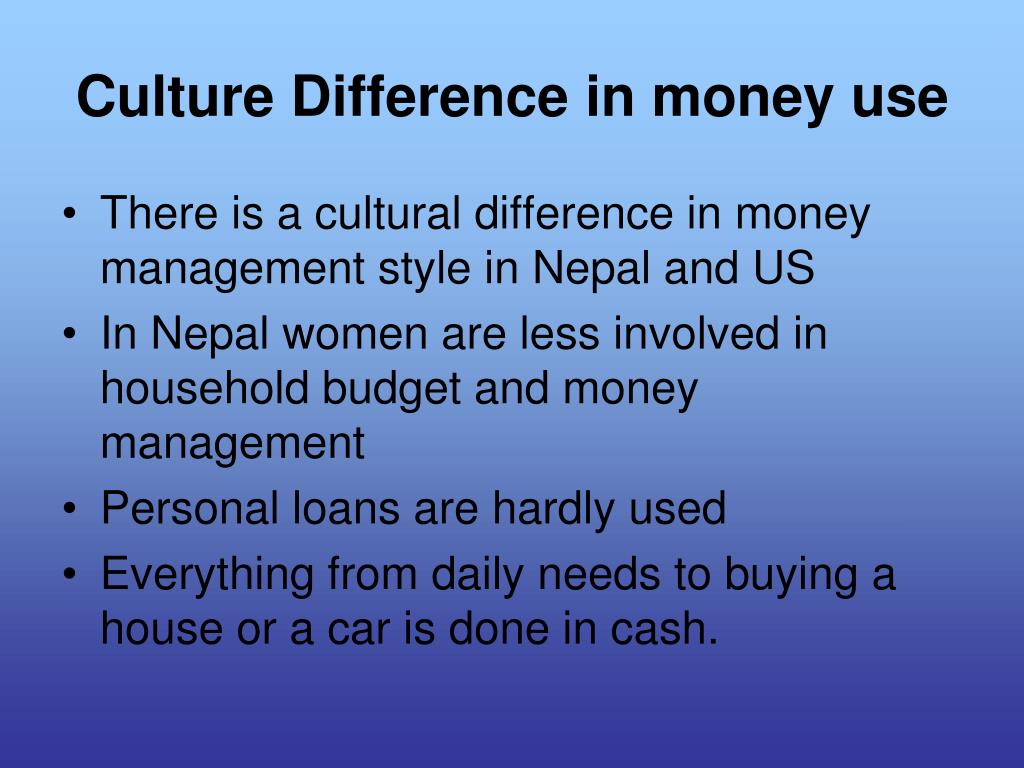 Culture Difference in money use

• There is a cultural difference in money management style in Nepal and US
• In Nepal women are less involved in household budget and money management
• Personal loans are hardly used
• Everything from daily needs to buying a house or a car is done in cash.